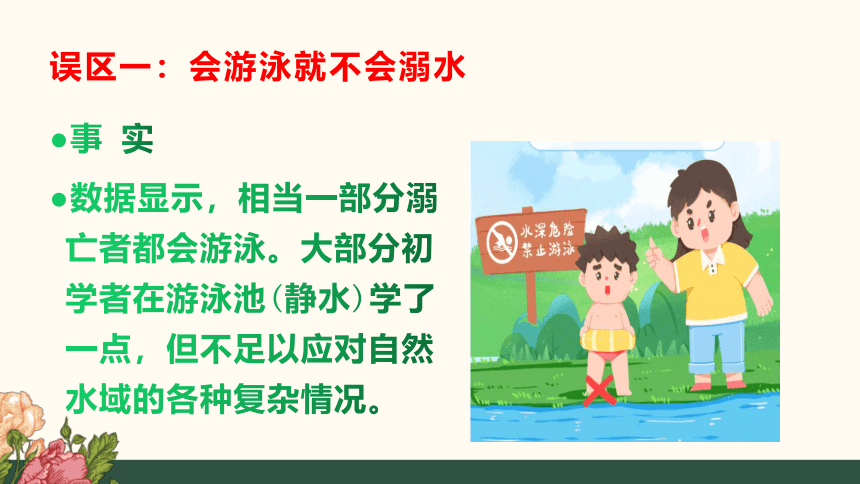 误区一：会游泳就不会溺水

●事 实

●数据显示，相当一部分溺亡者都会游泳。大部分初学者在游泳池（静水）学了一点，但不足以应对自然水域的各种复杂情况。

水深危险
禁止游泳